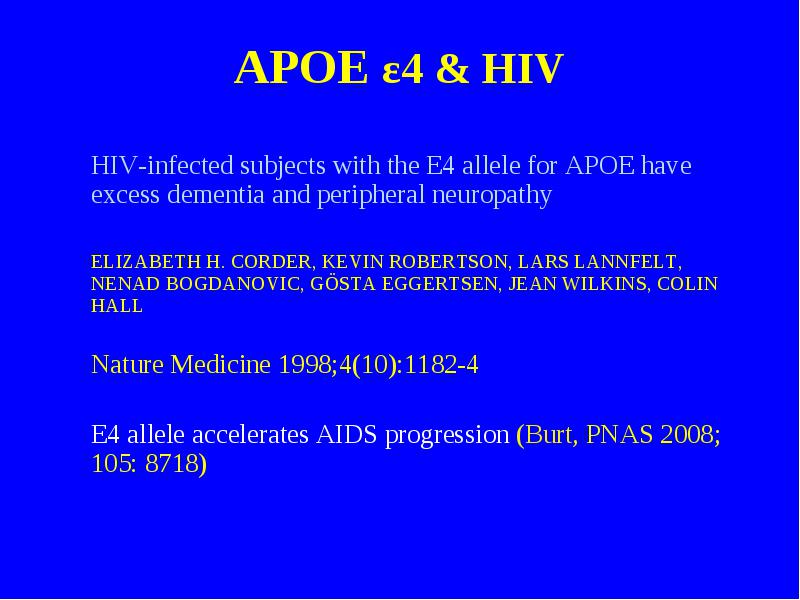 APOE ε4 & HIV

HIV-infected subjects with the E4 allele for APOE have excess dementia and peripheral neuropathy

ELIZABETH H. CORDER, KEVIN ROBERTSON, LARS LANNFELT, NENAD BOGDANOVIC, GÖSTA EGGERTSEN, JEAN WILKINS, COLIN HALL

Nature Medicine 1998;4(10):1182-4

E4 allele accelerates AIDS progression (Burt, PNAS 2008; 105: 8718)